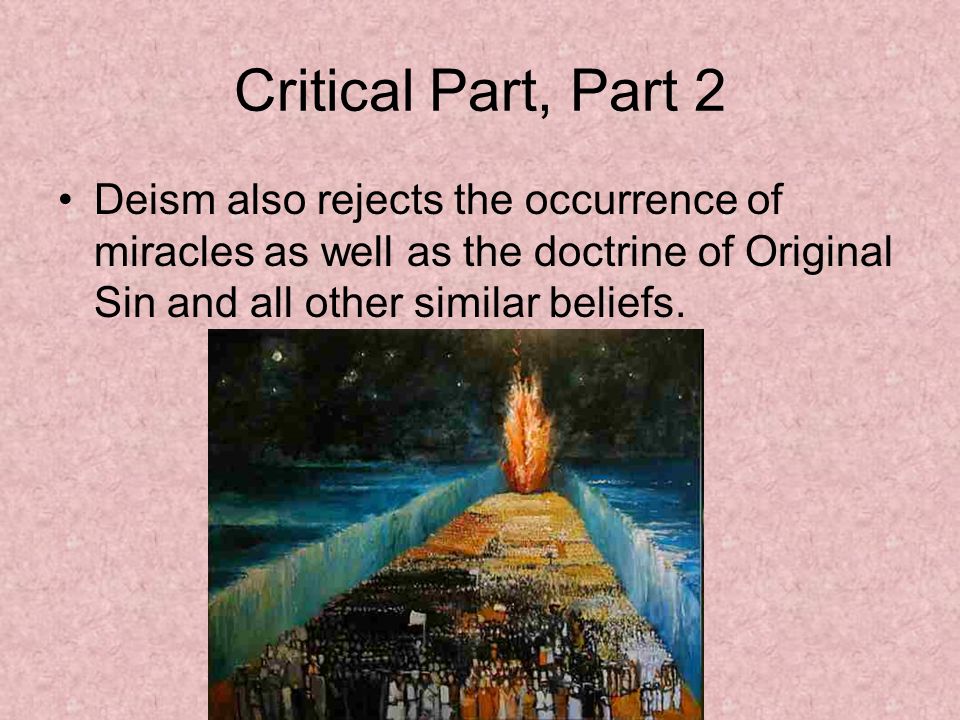 Critical Part, Part 2

• Deism also rejects the occurrence of miracles as well as the doctrine of Original Sin and all other similar beliefs.